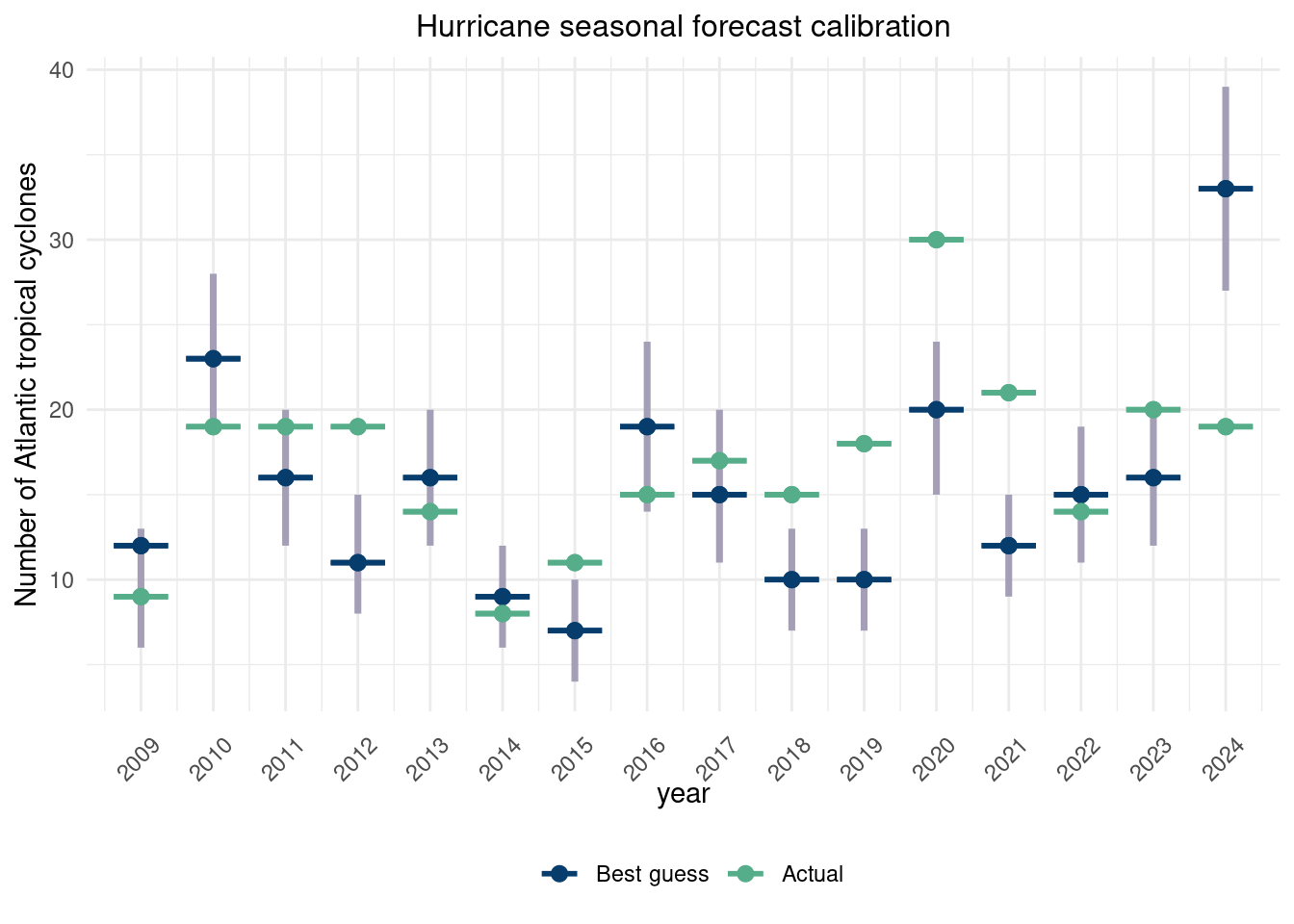 Hurricane seasonal forecast calibration

Number of Atlantic tropical cyclones

40
30
20
10

2009 2010 2011 2012 2013 2014 2015 2016 2017 2018 2019 2020 2021 2022 2023 2024

year

Best guess Actual